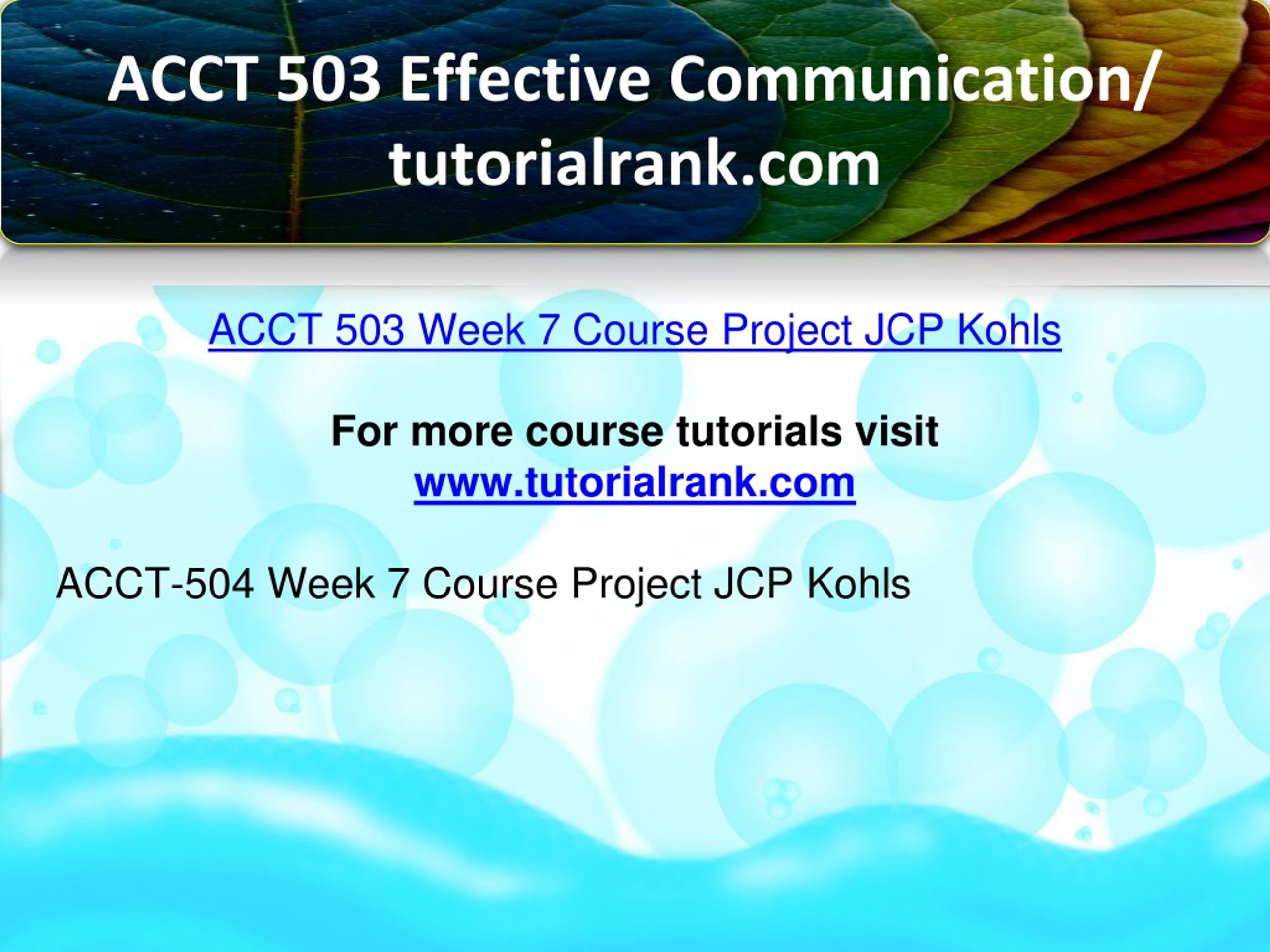 ACCT 503 Effective Communication/ tutorialrank.com

ACCT 503 Week 7 Course Project JCP Kohls

For more course tutorials visit
www.tutorialrank.com

ACCT-504 Week 7 Course Project JCP Kohls